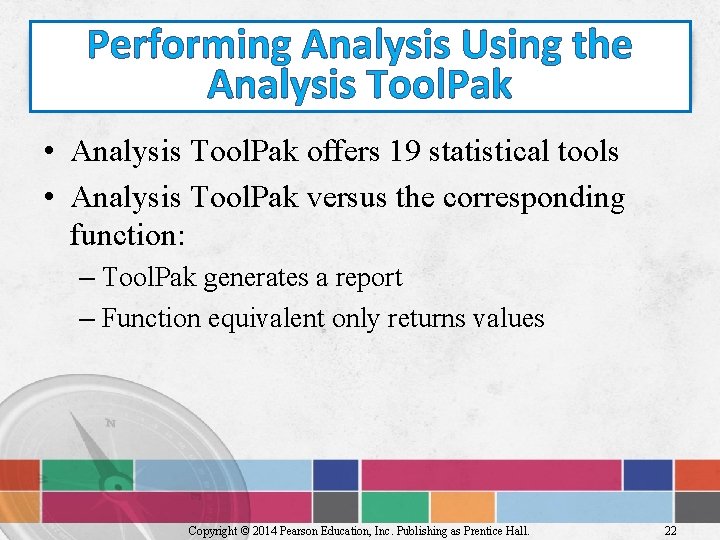 Performing Analysis Using the Analysis ToolPak

• Analysis ToolPak offers 19 statistical tools
• Analysis ToolPak versus the corresponding function:
– ToolPak generates a report
– Function equivalent only returns values

N

Copyright © 2014 Pearson Education, Inc. Publishing as Prentice Hall.
22